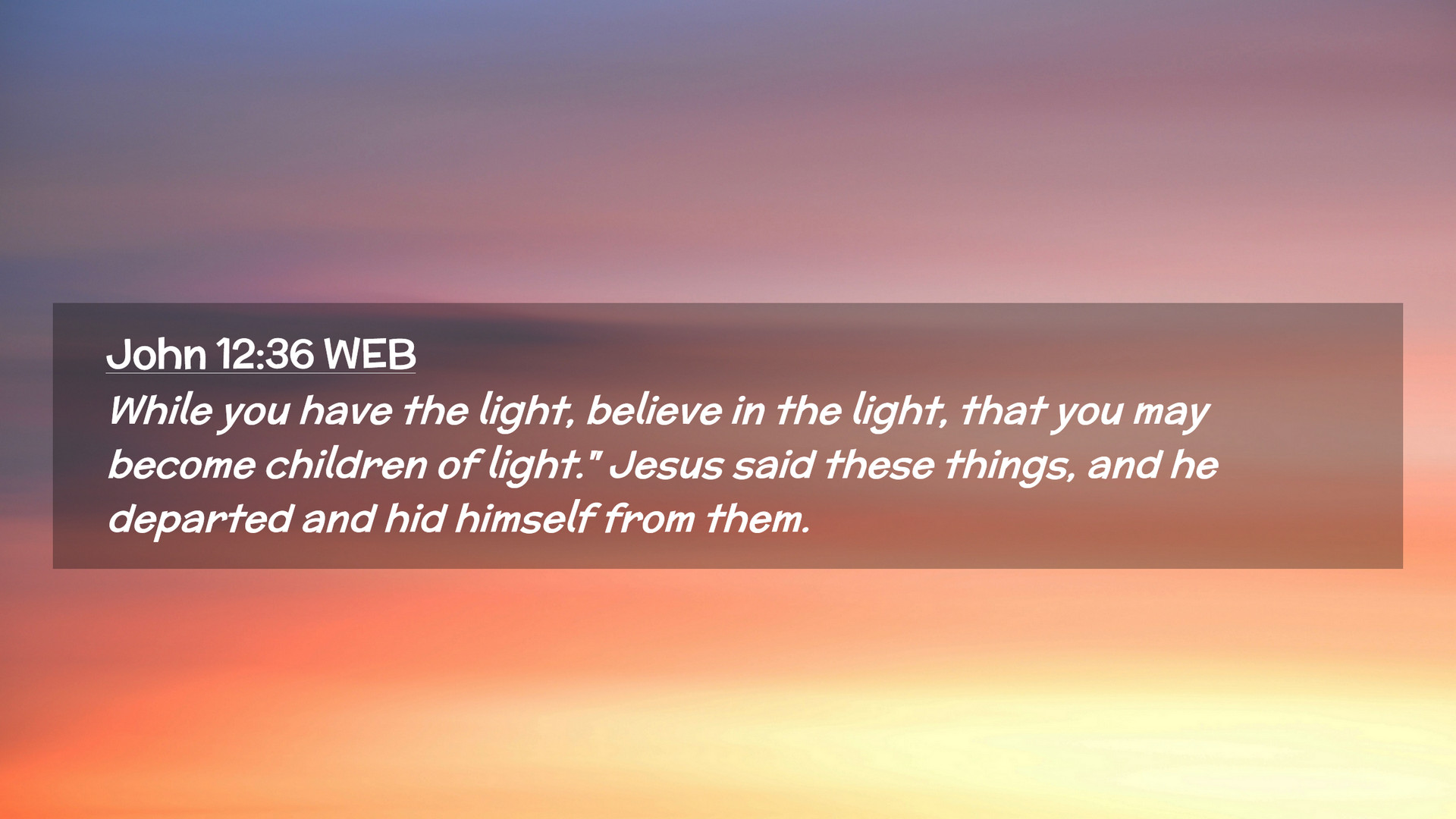 John 12:36 WEB

While you have the light, believe in the light, that you may become children of light." Jesus said these things, and he departed and hid himself from them.